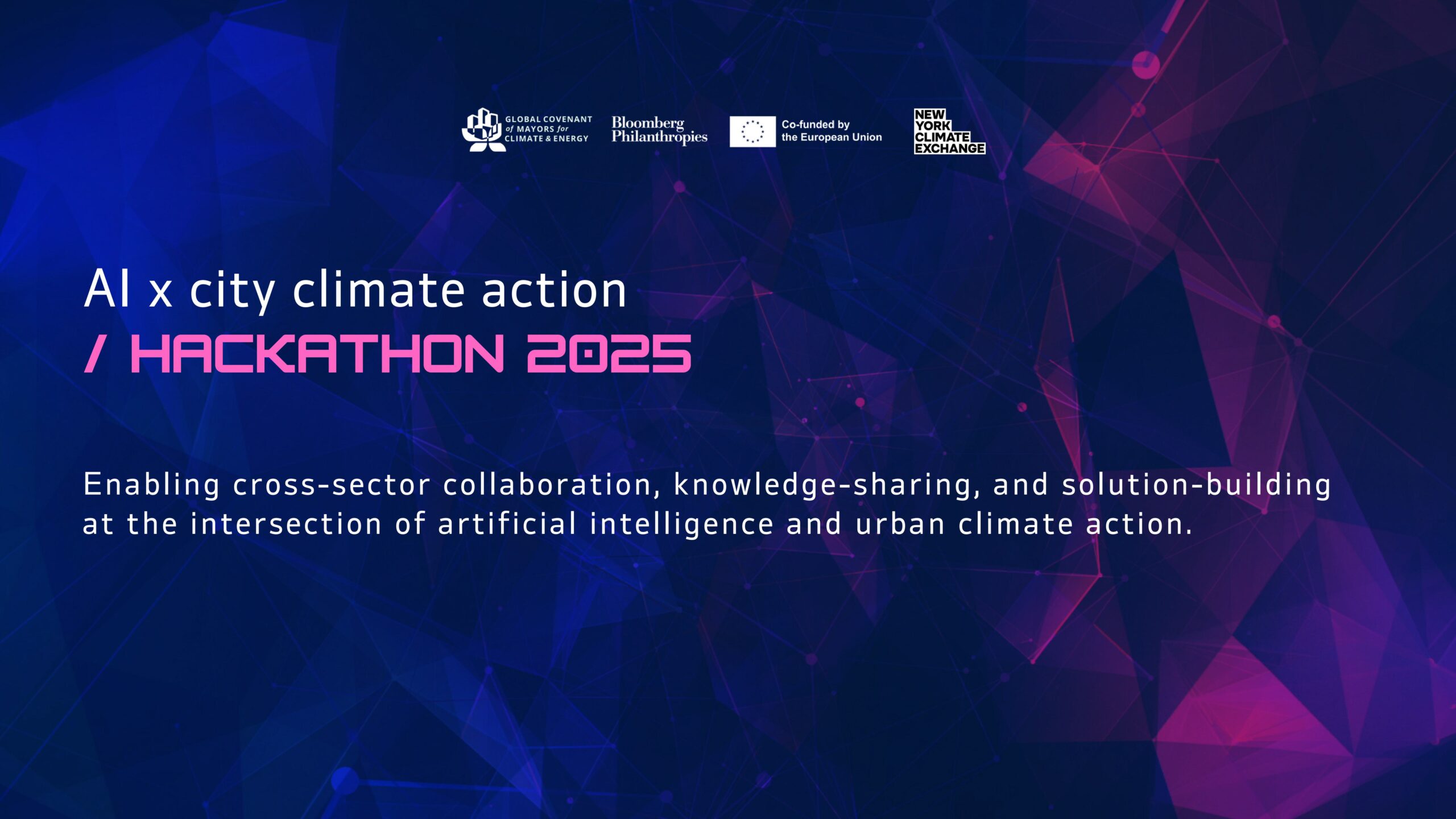 GLOBAL COVENANT of MAYORS for CLIMATE & ENERGY

Bloomberg Philanthropies

Co-funded by the European Union

NEW YORK CLIMATE EXCHANGE

AI x city climate action
/ HACKATHON 2025

Enabling cross-sector collaboration, knowledge-sharing, and solution-building at the intersection of artificial intelligence and urban climate action.